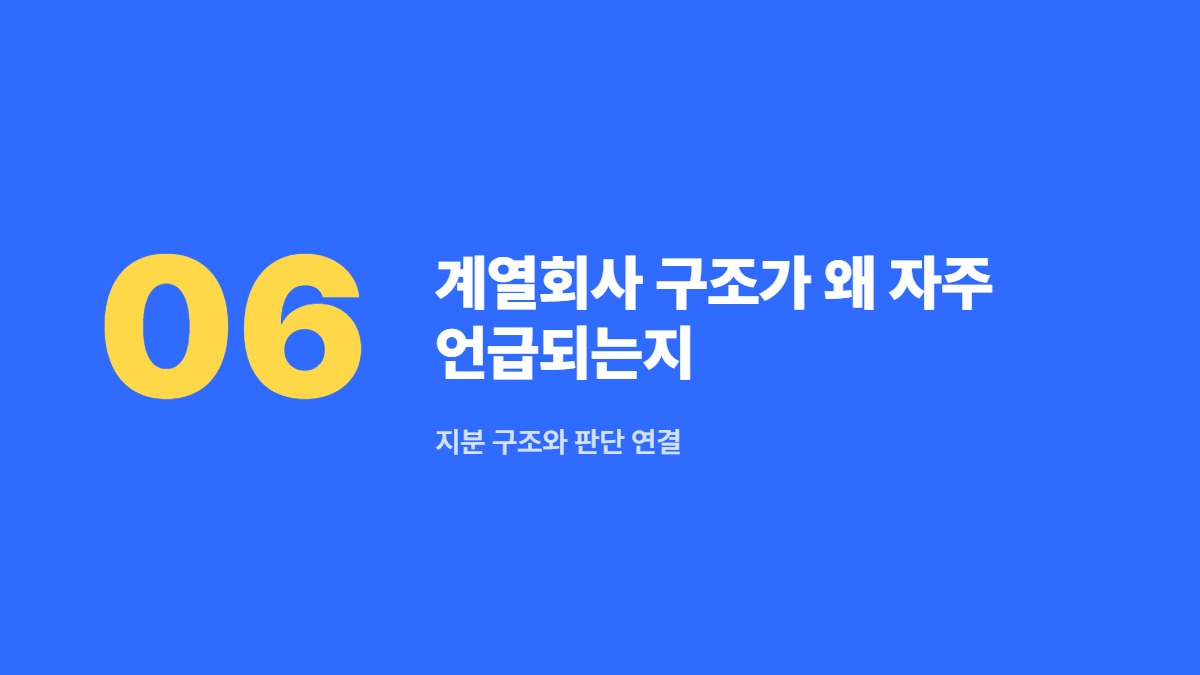 06

계열회사 구조가 왜 자주 언급되는지

지분 구조와 판단 연결